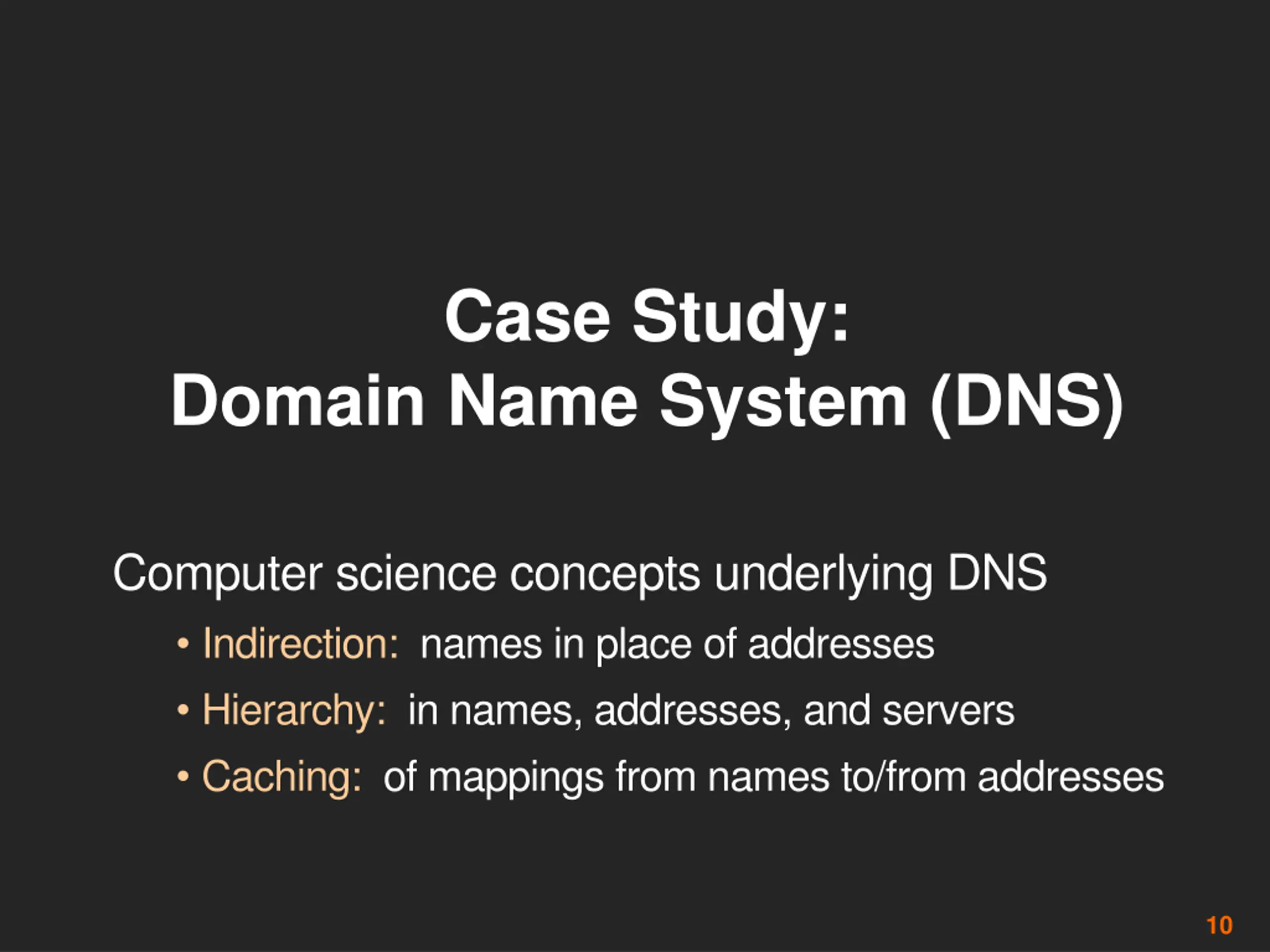 Case Study:
Domain Name System (DNS)

Computer science concepts underlying DNS

• Indirection: names in place of addresses
• Hierarchy: in names, addresses, and servers
• Caching: of mappings from names to/from addresses

10